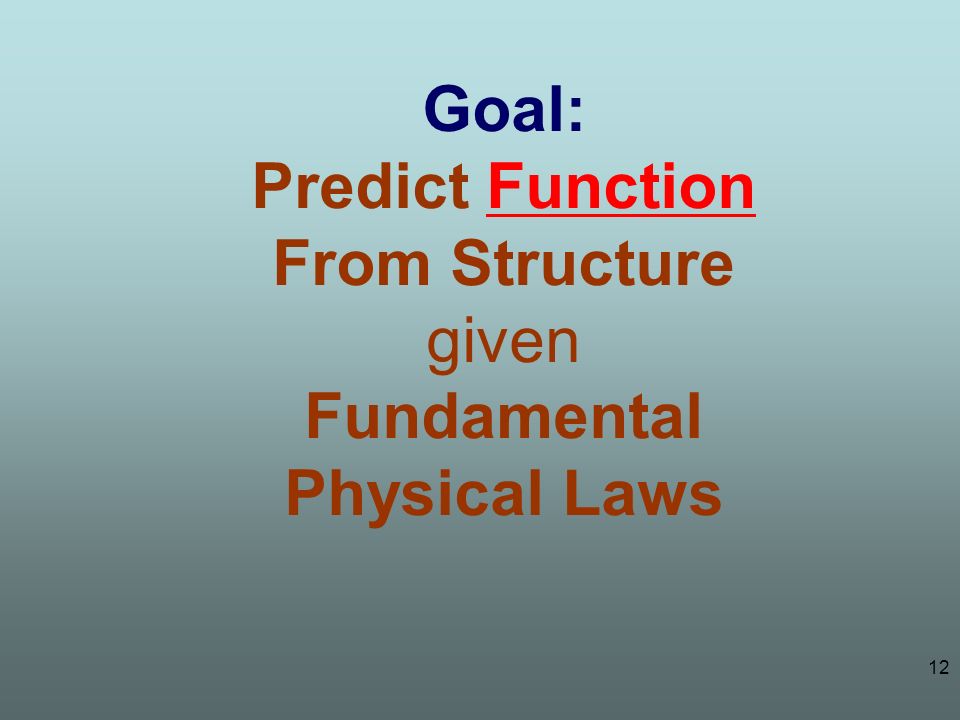 Goal:
Predict Function
From Structure
given
Fundamental
Physical Laws

12